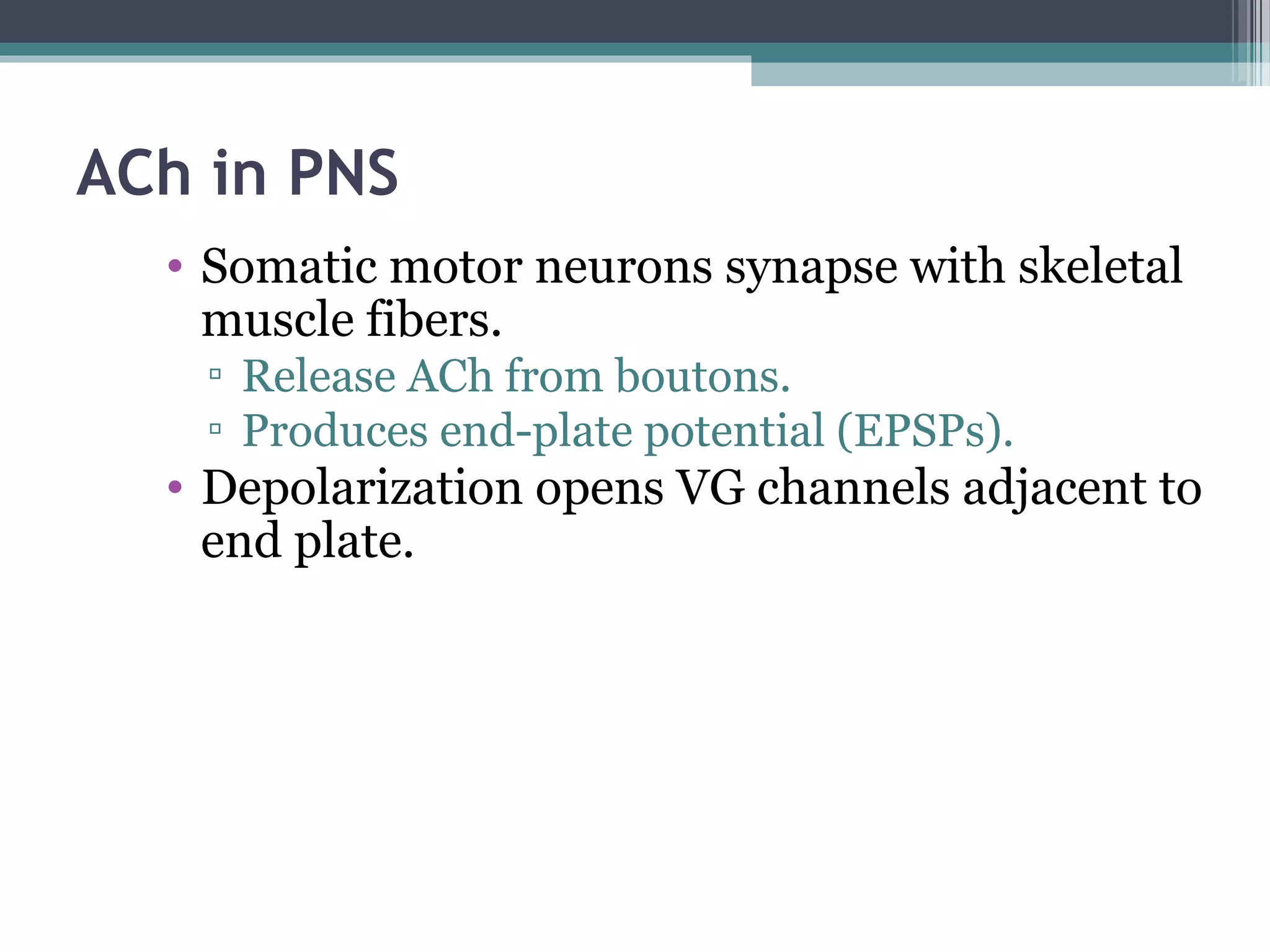 ACh in PNS

• Somatic motor neurons synapse with skeletal muscle fibers.
▫ Release ACh from boutons.
▫ Produces end-plate potential (EPSPs).
• Depolarization opens VG channels adjacent to end plate.